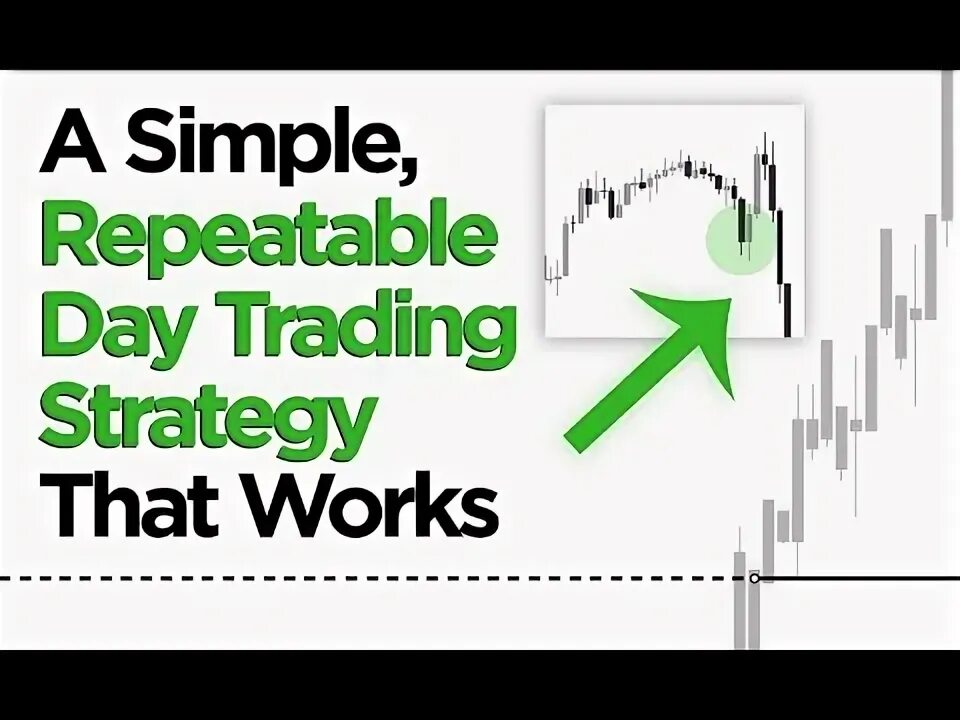 A Simple, Repeatable Day Trading Strategy That Works